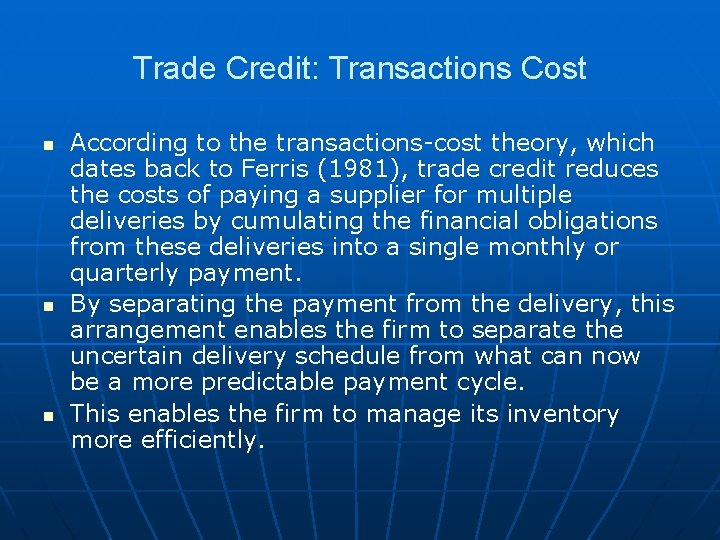 Trade Credit: Transactions Cost

- According to the transactions-cost theory, which dates back to Ferris (1981), trade credit reduces the costs of paying a supplier for multiple deliveries by cumulating the financial obligations from these deliveries into a single monthly or quarterly payment.
- By separating the payment from the delivery, this arrangement enables the firm to separate the uncertain delivery schedule from what can now be a more predictable payment cycle.
- This enables the firm to manage its inventory more efficiently.